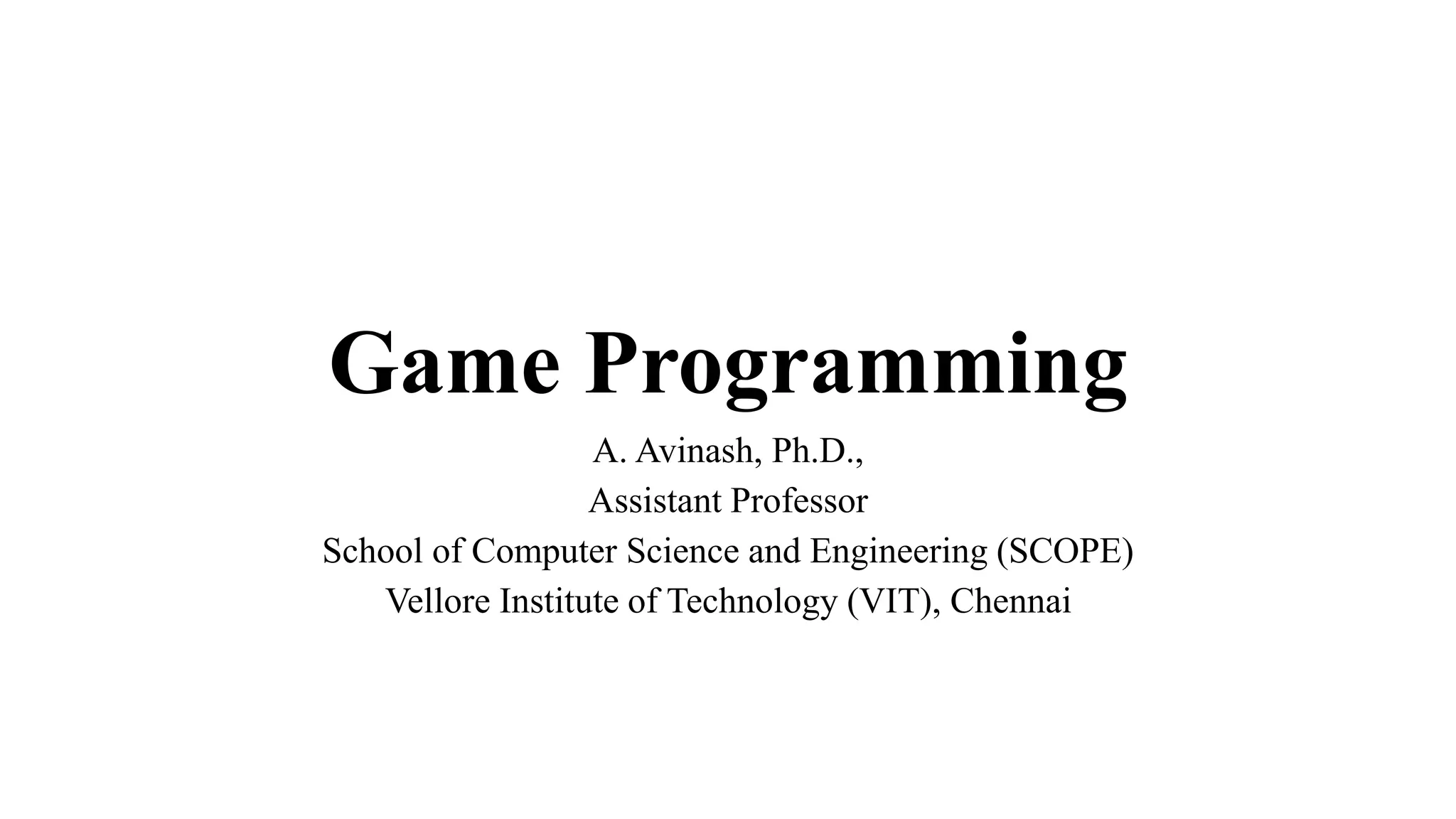 Game Programming

A. Avinash, Ph.D.,
Assistant Professor
School of Computer Science and Engineering (SCOPE)
Vellore Institute of Technology (VIT), Chennai